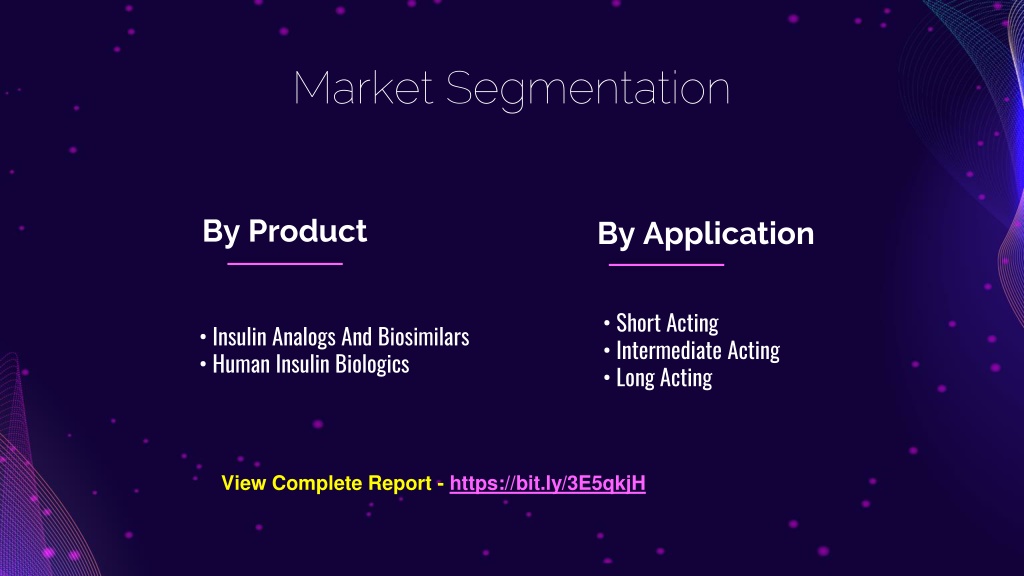 Market Segmentation

By Product

• Insulin Analogs And Biosimilars
• Human Insulin Biologics

By Application

• Short Acting
• Intermediate Acting
• Long Acting

View Complete Report - https://bit.ly/3E5qkjH